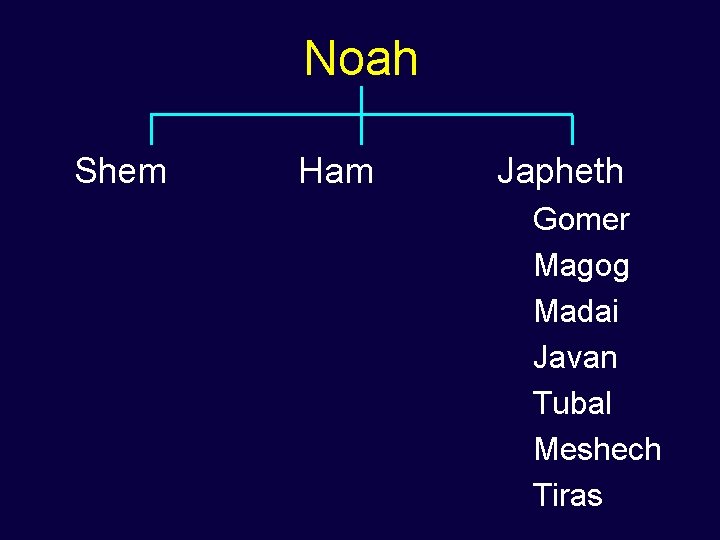 Noah

Shem

Ham

Japheth

Gomer
Magog
Madai
Javan
Tubal
Meshech
Tiras